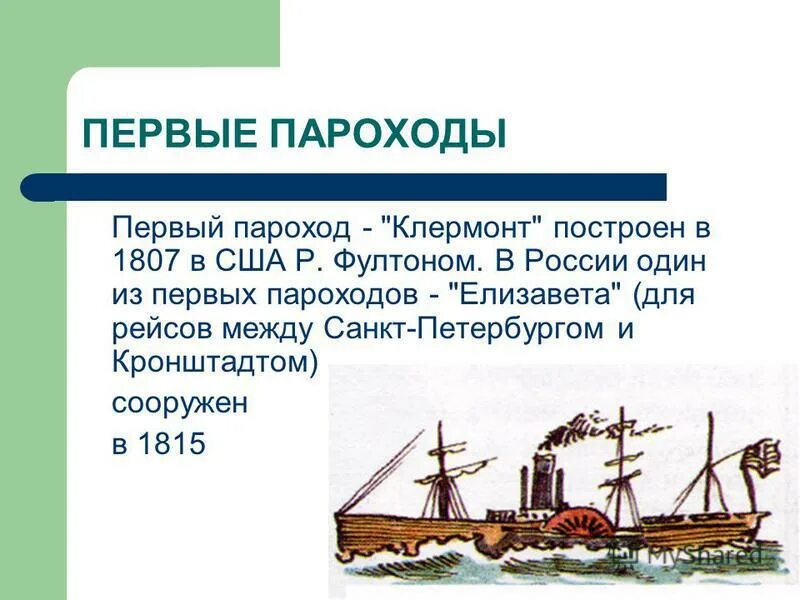 ПЕРВЫЕ ПАРОХОДЫ

Первый пароход - "Клермонт" построен в 1807 в США Р. Фултоном. В России один из первых пароходов - "Елизавета" (для рейсов между Санкт-Петербургом и Кронштадтом)

сооружен

в 1815

MyShared